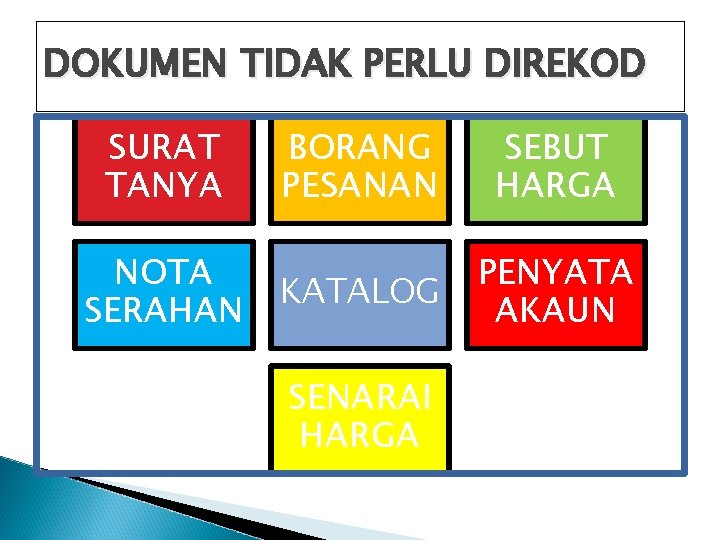 DOKUMEN TIDAK PERLU DIREKOD

SURAT TANYA

BORANG PESANAN

SEBUT HARGA

NOTA SERAHAN

KATALOG

PENYATA AKAUN

SENARAI HARGA